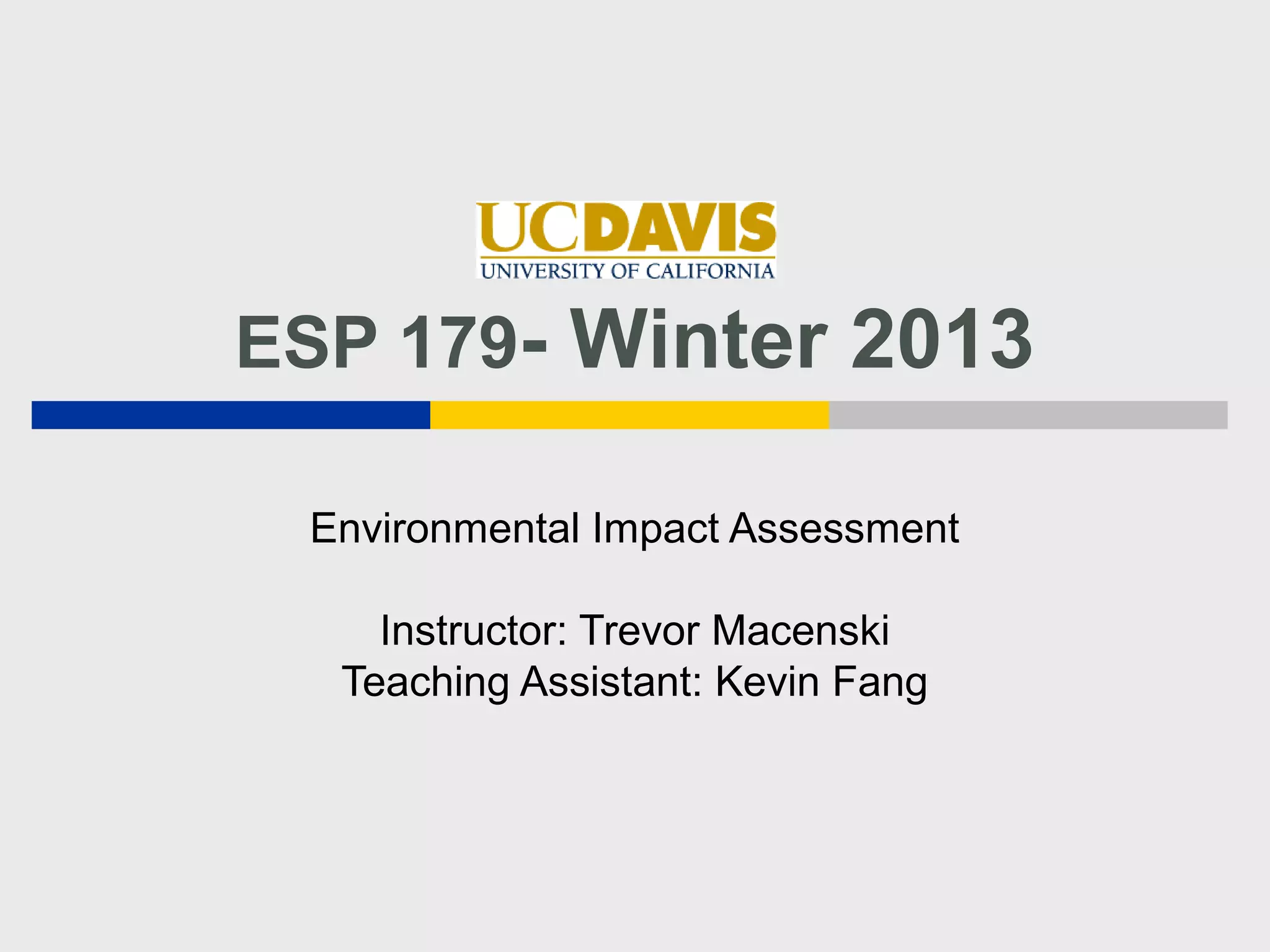 UCDAVIS
UNIVERSITY OF CALIFORNIA

ESP 179- Winter 2013

Environmental Impact Assessment

Instructor: Trevor Macenski
Teaching Assistant: Kevin Fang